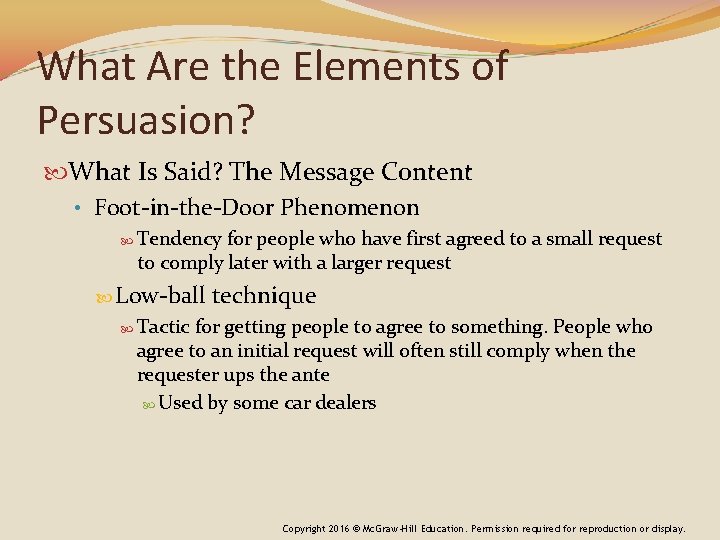 What Are the Elements of Persuasion?

What Is Said? The Message Content

• Foot-in-the-Door Phenomenon

Tendency for people who have first agreed to a small request to comply later with a larger request

Low-ball technique

Tactic for getting people to agree to something. People who agree to an initial request will often still comply when the requester ups the ante

Used by some car dealers

Copyright 2016 © McGraw-Hill Education. Permission required for reproduction or display.